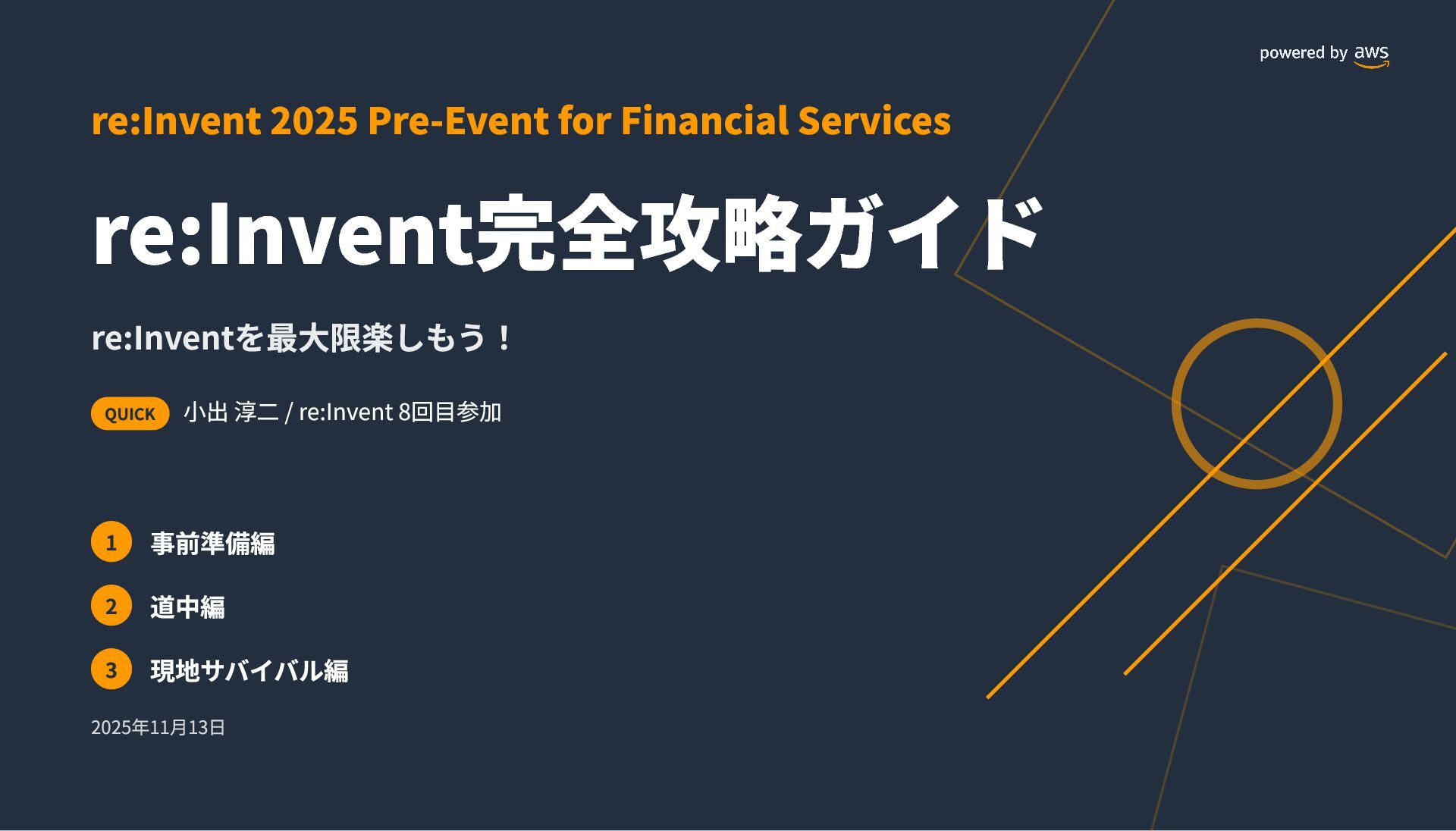 powered by aws

re:Invent 2025 Pre-Event for Financial Services

re:Invent完全攻略ガイド

re:Inventを最大限楽しもう！

QUICK 小出 淳二 / re:Invent 8回目参加

1 事前準備編

2 道中編

3 現地サバイバル編

2025年11月13日